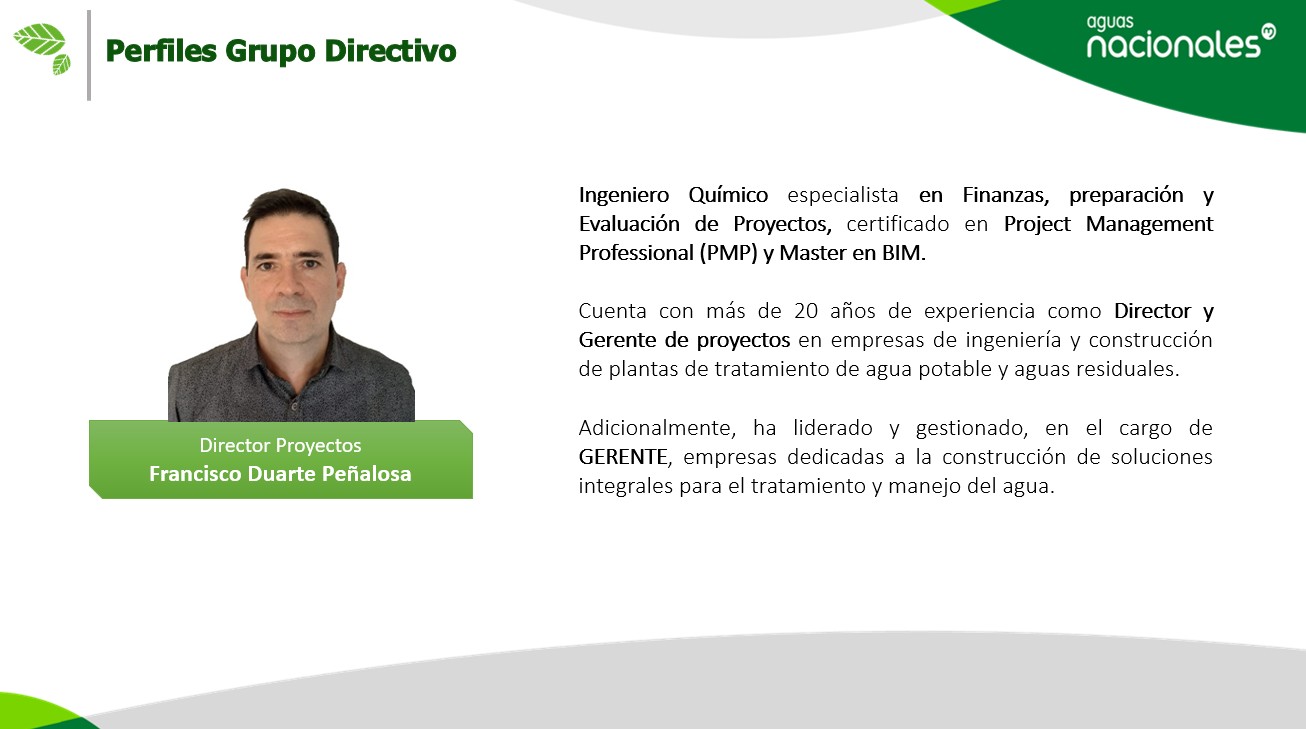 Perfiles Grupo Directivo

aguas nacionales

Director Proyectos
Francisco Duarte Peñalosa

Ingeniero Químico especialista en Finanzas, preparación y Evaluación de Proyectos, certificado en Project Management Professional (PMP) y Master en BIM.

Cuenta con más de 20 años de experiencia como Director y Gerente de proyectos en empresas de ingeniería y construcción de plantas de tratamiento de agua potable y aguas residuales.

Adicionalmente, ha liderado y gestionado, en el cargo de GERENTE, empresas dedicadas a la construcción de soluciones integrales para el tratamiento y manejo del agua.